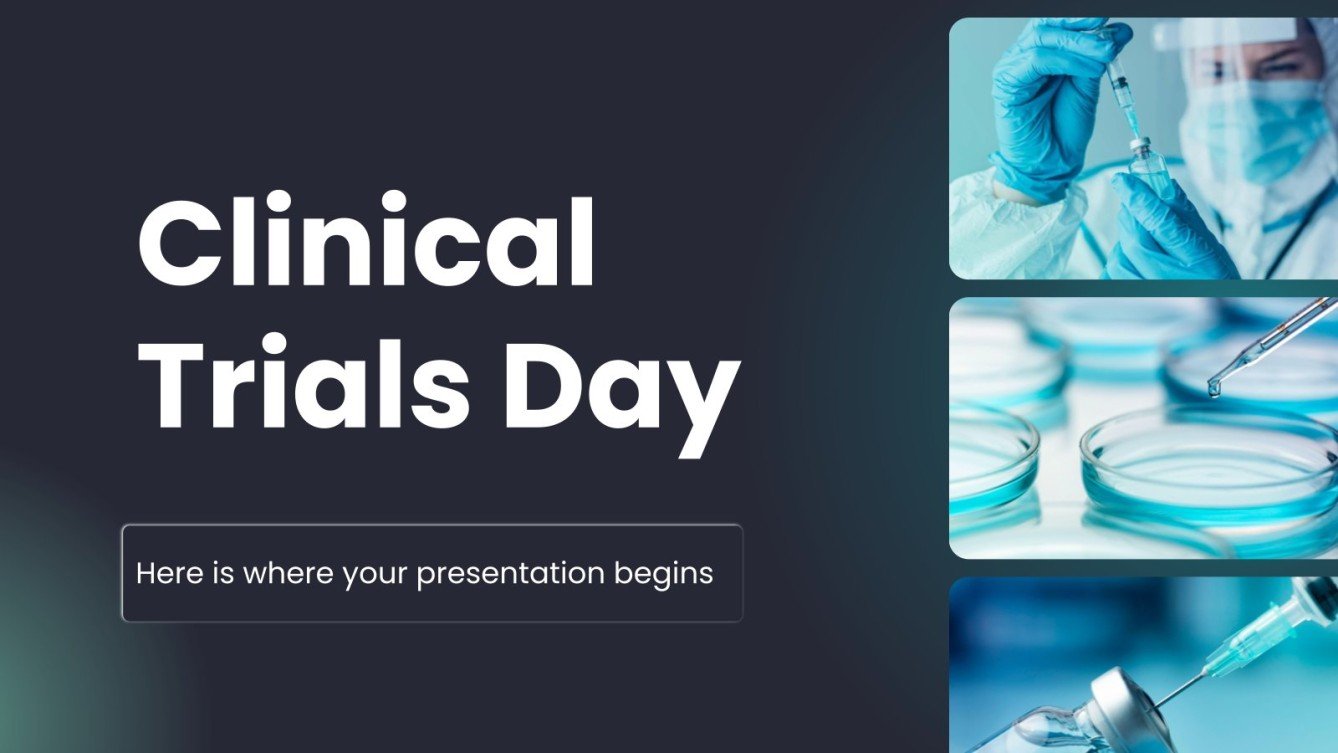 Clinical Trials Day

Here is where your presentation begins